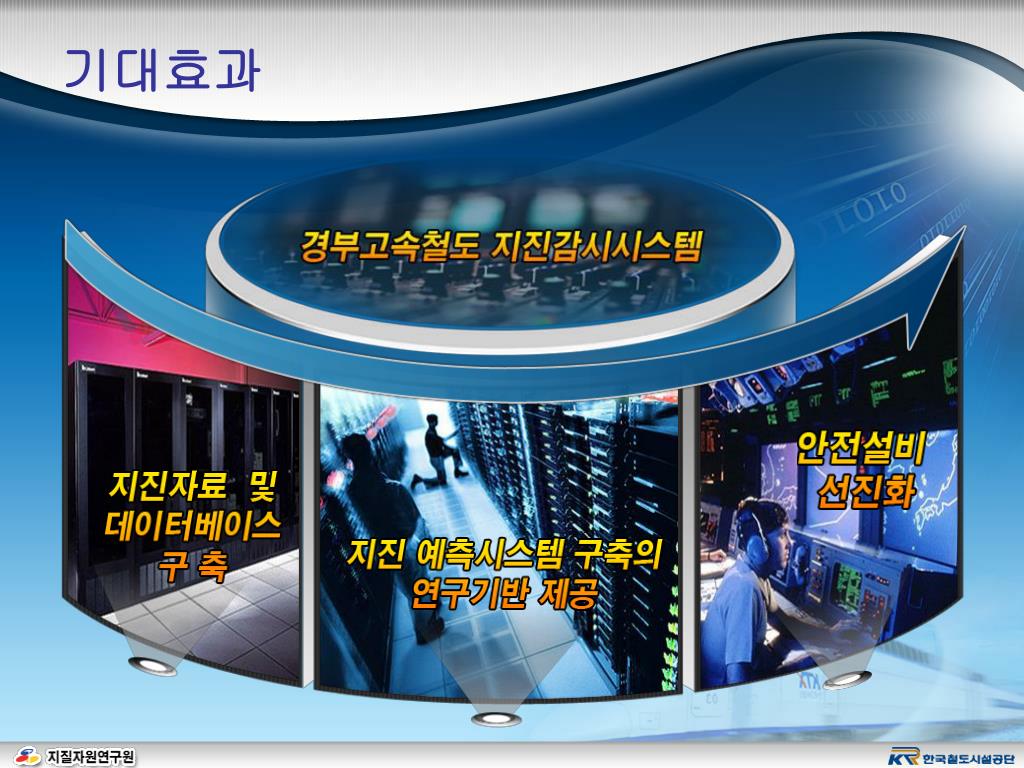 기대효과

경부고속철도 지진감시시스템

지진자료 및
데이터베이스
구 축

지진 예측시스템 구축의
연구기반 제공

안전설비
선진화

지질자원연구원

KR 한국철도시설공단